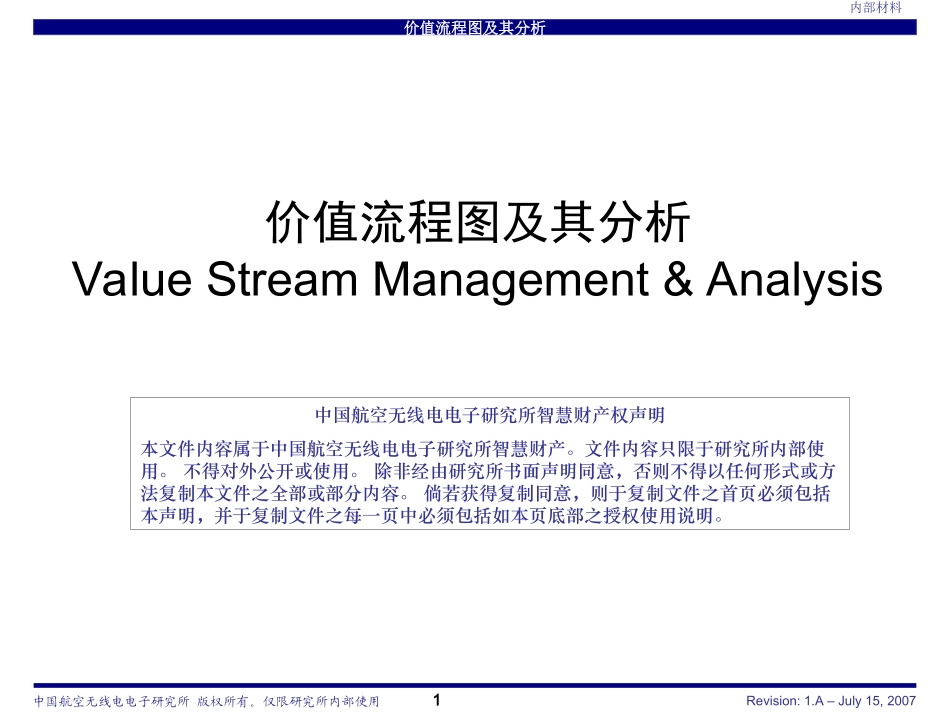 内部材料

价值流程图及其分析

价值流程图及其分析
Value Stream Management & Analysis

中国航空无线电电子研究所智慧财产权声明

本文件内容属于中国航空无线电电子研究所智慧财产。文件内容只限于研究所内部使用。 不得对外公开或使用。 除非经由研究所书面声明同意，否则不得以任何形式或方法复制本文件之全部或部分内容。 倘若获得复制同意，则于复制文件之首页必须包括本声明，并于复制文件之每一页中必须包括如本页底部之授权使用说明。

中国航空无线电电子研究所 版权所有。仅限研究所内部使用 1 Revision: 1.A – July 15, 2007